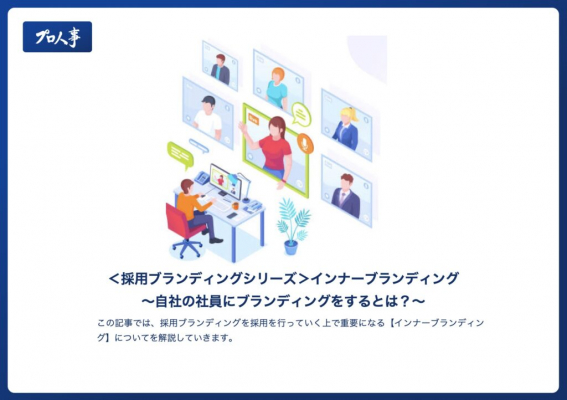 プロ人事

＜採用ブランディングシリーズ＞インナーブランディング
〜自社の社員にブランディングをするとは？〜

この記事では、採用ブランディングを採用を行っていく上で重要になる【インナーブランディング】についてを解説していきます。